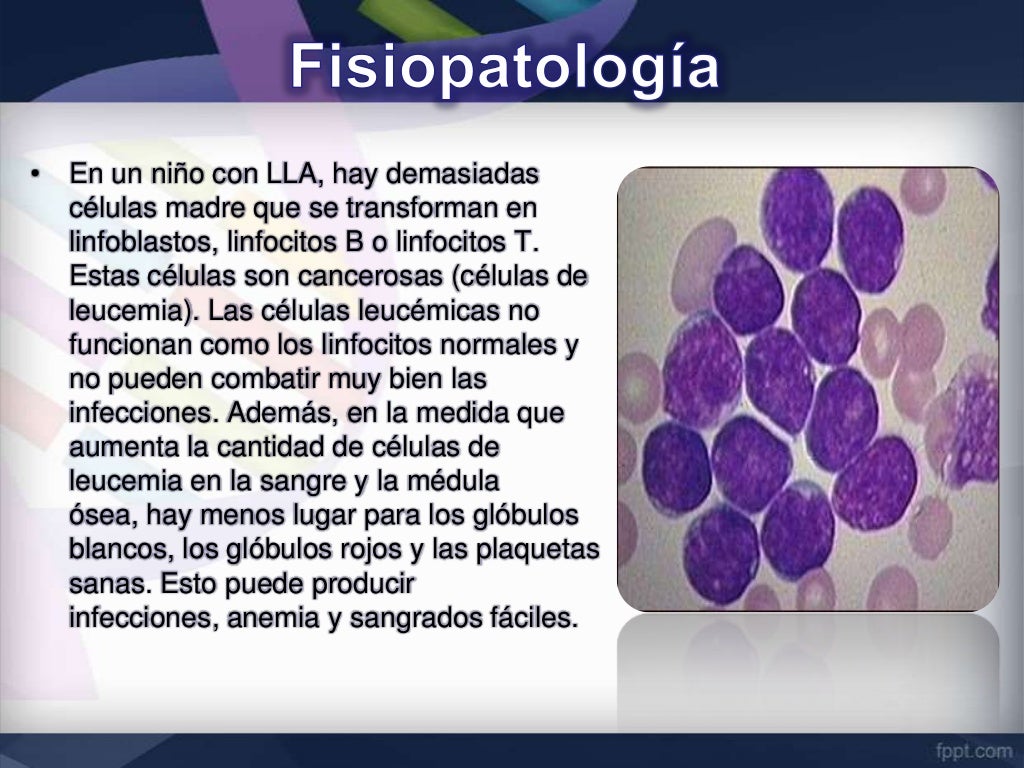 Fisiopatología

• En un niño con LLA, hay demasiadas células madre que se transforman en linfoblastos, linfocitos B o linfocitos T. Estas células son cancerosas (células de leucemia). Las células leucémicas no funcionan como los linfocitos normales y no pueden combatir muy bien las infecciones. Además, en la medida que aumenta la cantidad de células de leucemia en la sangre y la médula ósea, hay menos lugar para los glóbulos blancos, los glóbulos rojos y las plaquetas sanas. Esto puede producir infecciones, anemia y sangrados fáciles.

fppt.com